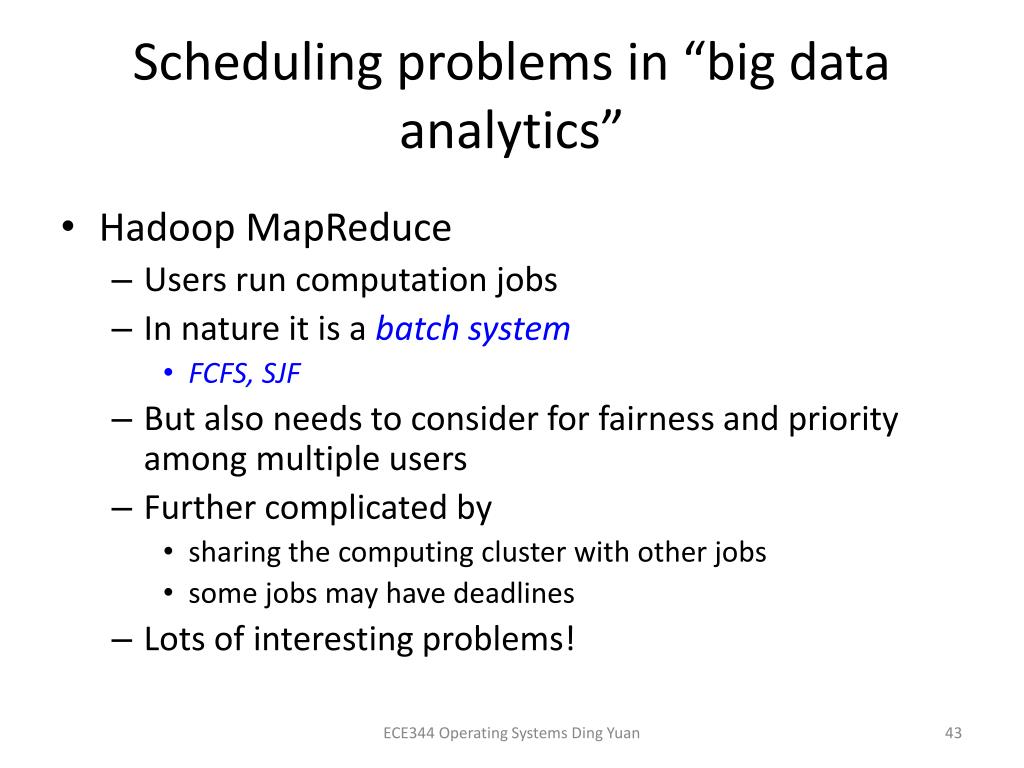 Scheduling problems in “big data analytics”

• Hadoop MapReduce
– Users run computation jobs
– In nature it is a batch system
• FCFS, SJF
– But also needs to consider for fairness and priority among multiple users
– Further complicated by
• sharing the computing cluster with other jobs
• some jobs may have deadlines
– Lots of interesting problems!

ECE344 Operating Systems Ding Yuan

43